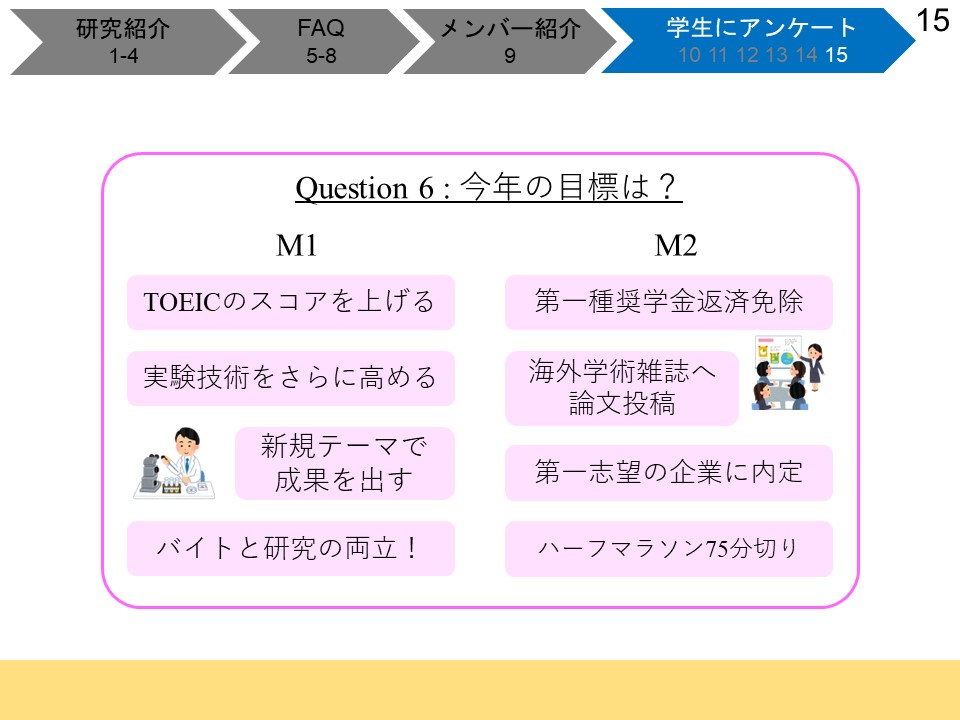 研究紹介
1-4

FAQ
5-8

メンバー紹介
9

学生にアンケート
10 11 12 13 14 15

15

Question 6 : 今年の目標は？

M1

TOEICのスコアを上げる

実験技術をさらに高める

新規テーマで成果を出す

バイトと研究の両立！

M2

第一種奨学金返済免除

海外学術雑誌へ論文投稿

第一志望の企業に内定

ハーフマラソン75分切り